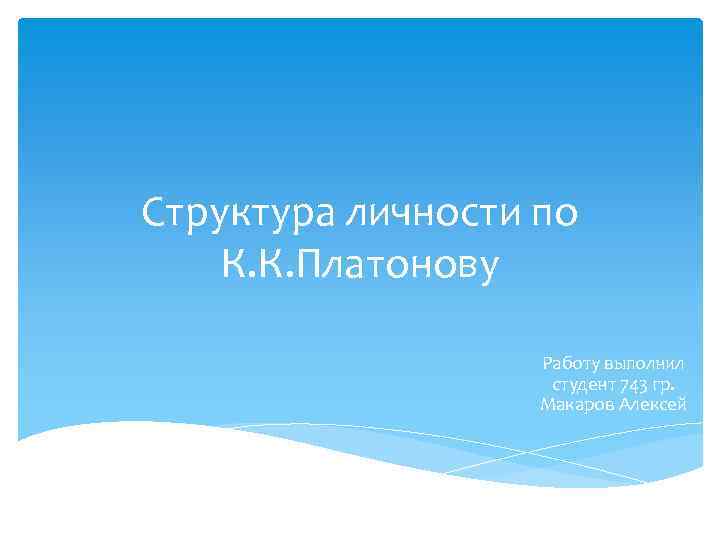 Структура личности по К.К.Платонову

Работу выполнил
студент 743 гр.
Макаров Алексей